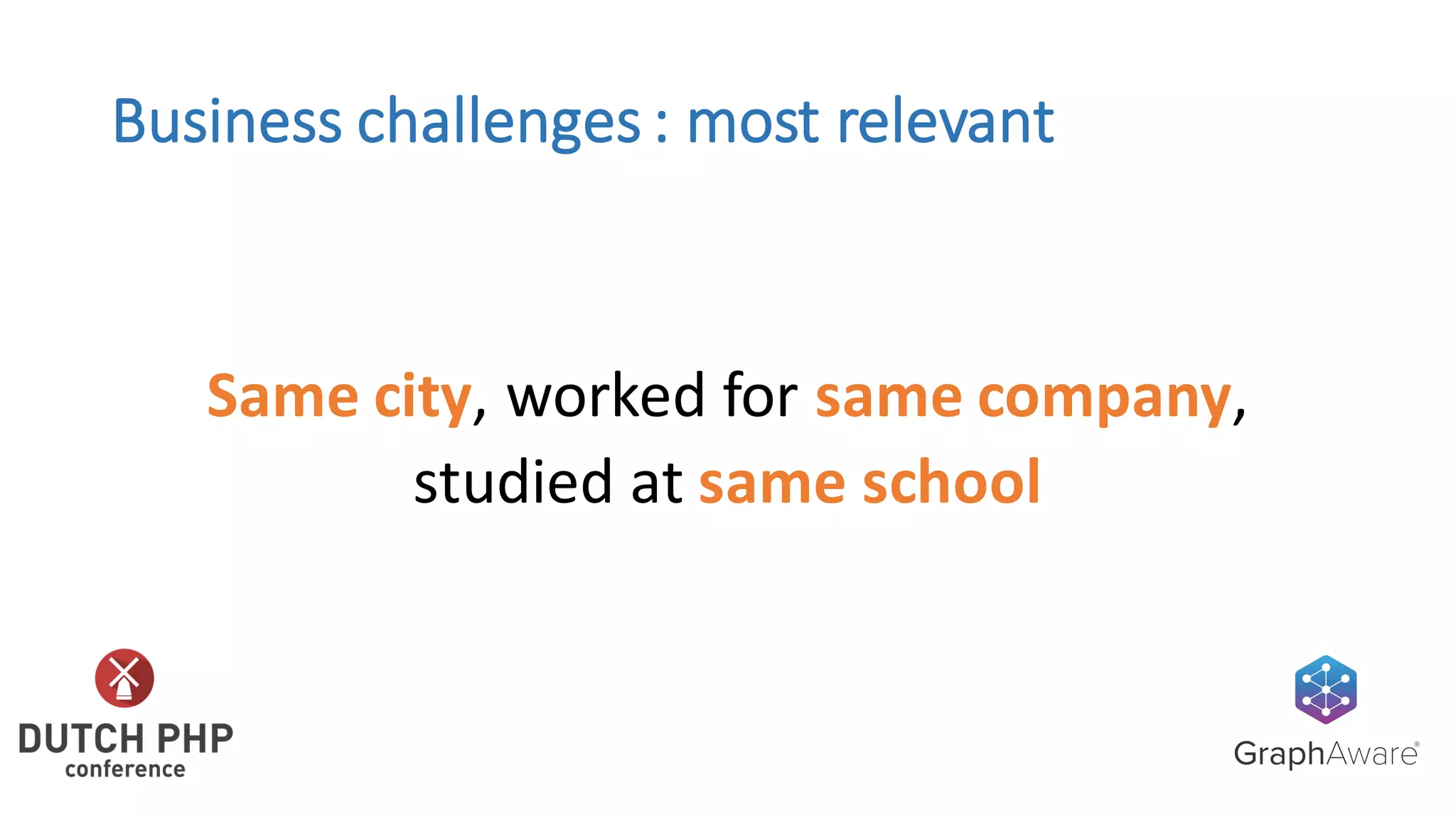 Business challenges : most relevant

Same city, worked for same company, studied at same school

DUTCH PHP conference

GraphAware®